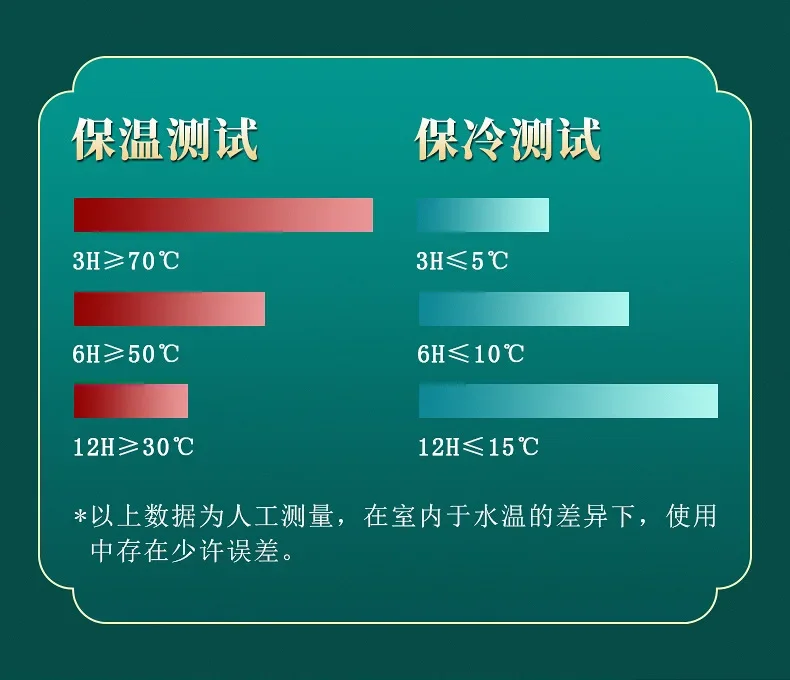 保温测试

3H≥70℃

6H≥50℃

12H≥30℃

保冷测试

3H≤5℃

6H≤10℃

12H≤15℃

*以上数据为人工测量，在室内于水温的差异下，使用中存在少许误差。